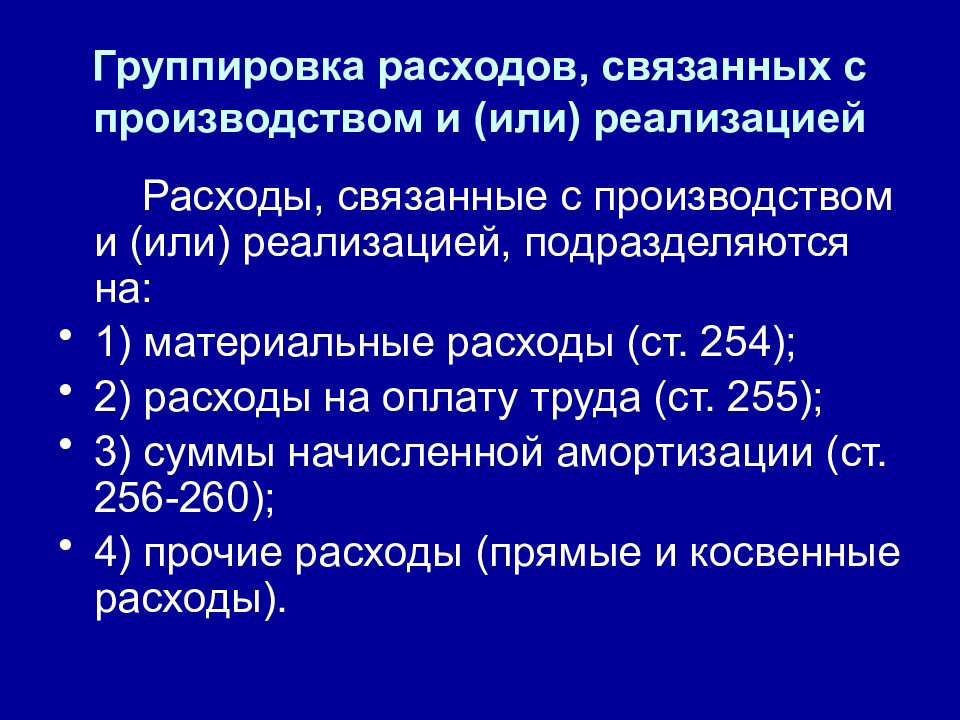 Группировка расходов, связанных с производством и (или) реализацией

Расходы, связанные с производством и (или) реализацией, подразделяются на:

• 1) материальные расходы (ст. 254);
• 2) расходы на оплату труда (ст. 255);
• 3) суммы начисленной амортизации (ст. 256-260);
• 4) прочие расходы (прямые и косвенные расходы).